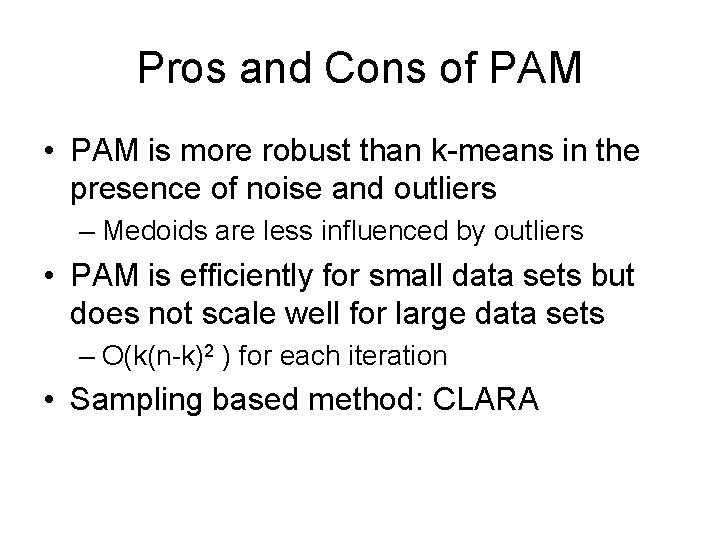 Pros and Cons of PAM

• PAM is more robust than k-means in the presence of noise and outliers
  – Medoids are less influenced by outliers
• PAM is efficiently for small data sets but does not scale well for large data sets
  – $O(k(n-k)^2)$ for each iteration
• Sampling based method: CLARA